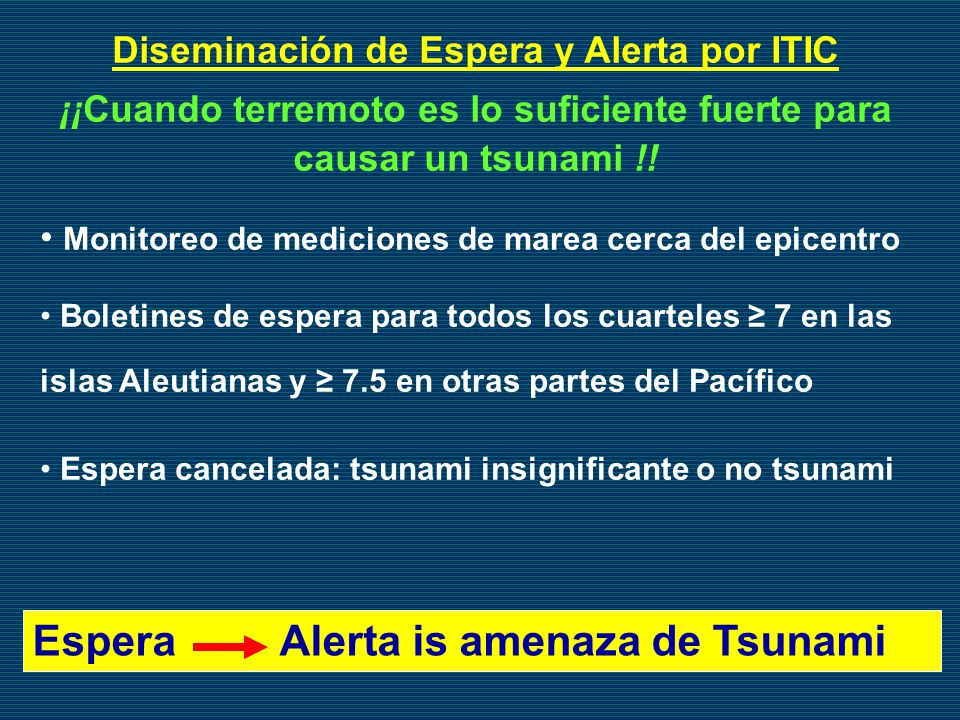 Diseminación de Espera y Alerta por ITIC

¡¡Cuando terremoto es lo suficiente fuerte para causar un tsunami !!

• Monitoreo de mediciones de marea cerca del epicentro

• Boletines de espera para todos los cuarteles ≥ 7 en las islas Aleutianas y ≥ 7.5 en otras partes del Pacífico

• Espera cancelada: tsunami insignificante o no tsunami

Espera → Alerta is amenaza de Tsunami